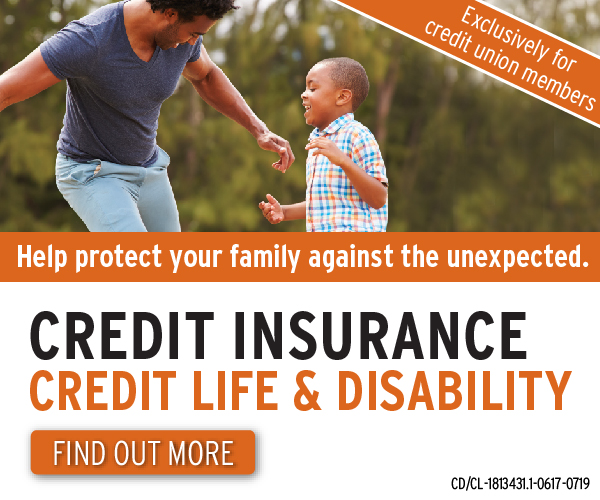 Exclusively for credit union members

Help protect your family against the unexpected.

CREDIT INSURANCE
CREDIT LIFE & DISABILITY

FIND OUT MORE

CD/CL-1813431.1-0617-0719